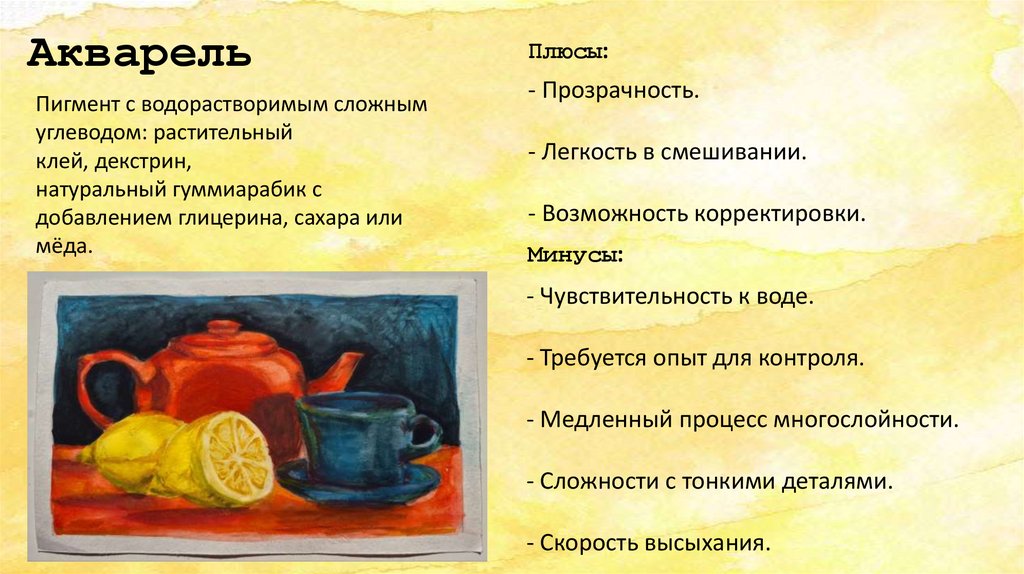 Акварель

Пигмент с водорастворимым сложным углеводом: растительный клей, декстрин, натуральный гуммиарабик с добавлением глицерина, сахара или мёда.

Плюсы:

- Прозрачность.

- Легкость в смешивании.

- Возможность корректировки.

Минусы:

- Чувствительность к воде.

- Требуется опыт для контроля.

- Медленный процесс многослойности.

- Сложности с тонкими деталями.

- Скорость высыхания.